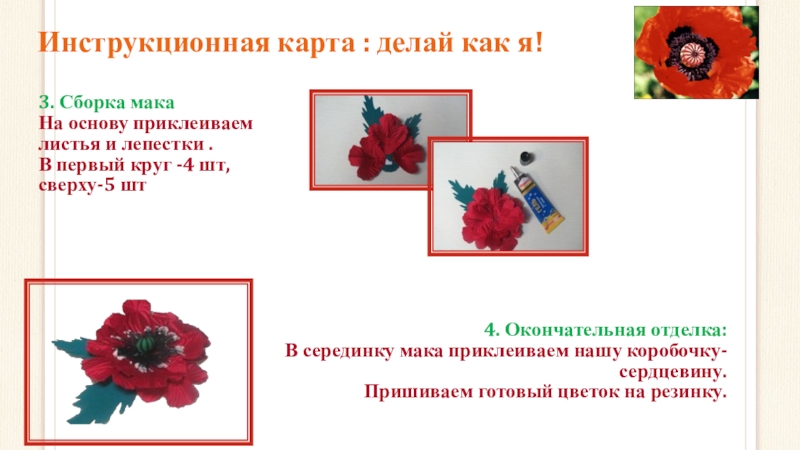 Инструкционная карта : делай как я!

3. Сборка мака
На основу приклеиваем листья и лепестки .
В первый круг -4 шт, сверху-5 шт

4. Окончательная отделка:
В серединку мака приклеиваем нашу коробочку-сердцевину.
Пришиваем готовый цветок на резинку.